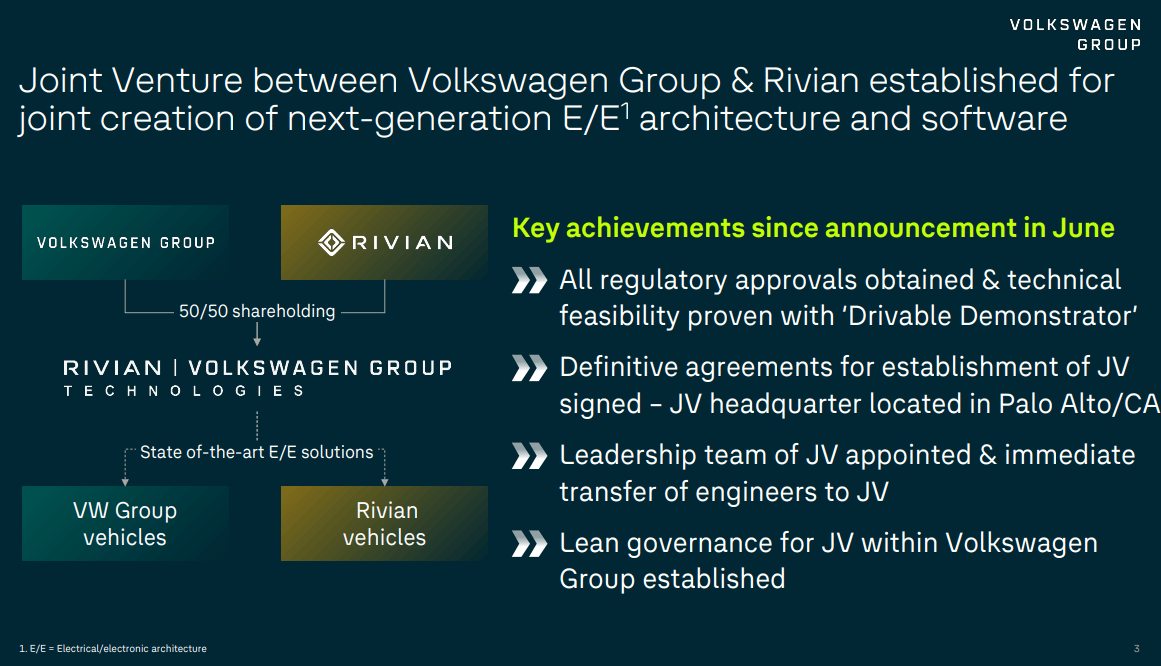 VOLKSWAGEN GROUP

Joint Venture between Volkswagen Group & Rivian established for joint creation of next-generation E/E$^1$ architecture and software

VOLKSWAGEN GROUP

RIVIAN

50/50 shareholding

RIVIAN | VOLKSWAGEN GROUP TECHNOLOGIES

State of-the-art E/E solutions

VW Group vehicles

Rivian vehicles

Key achievements since announcement in June

All regulatory approvals obtained & technical feasibility proven with 'Drivable Demonstrator'

Definitive agreements for establishment of JV signed – JV headquarter located in Palo Alto/CA

Leadership team of JV appointed & immediate transfer of engineers to JV

Lean governance for JV within Volkswagen Group established

1. E/E = Electrical/electronic architecture

3